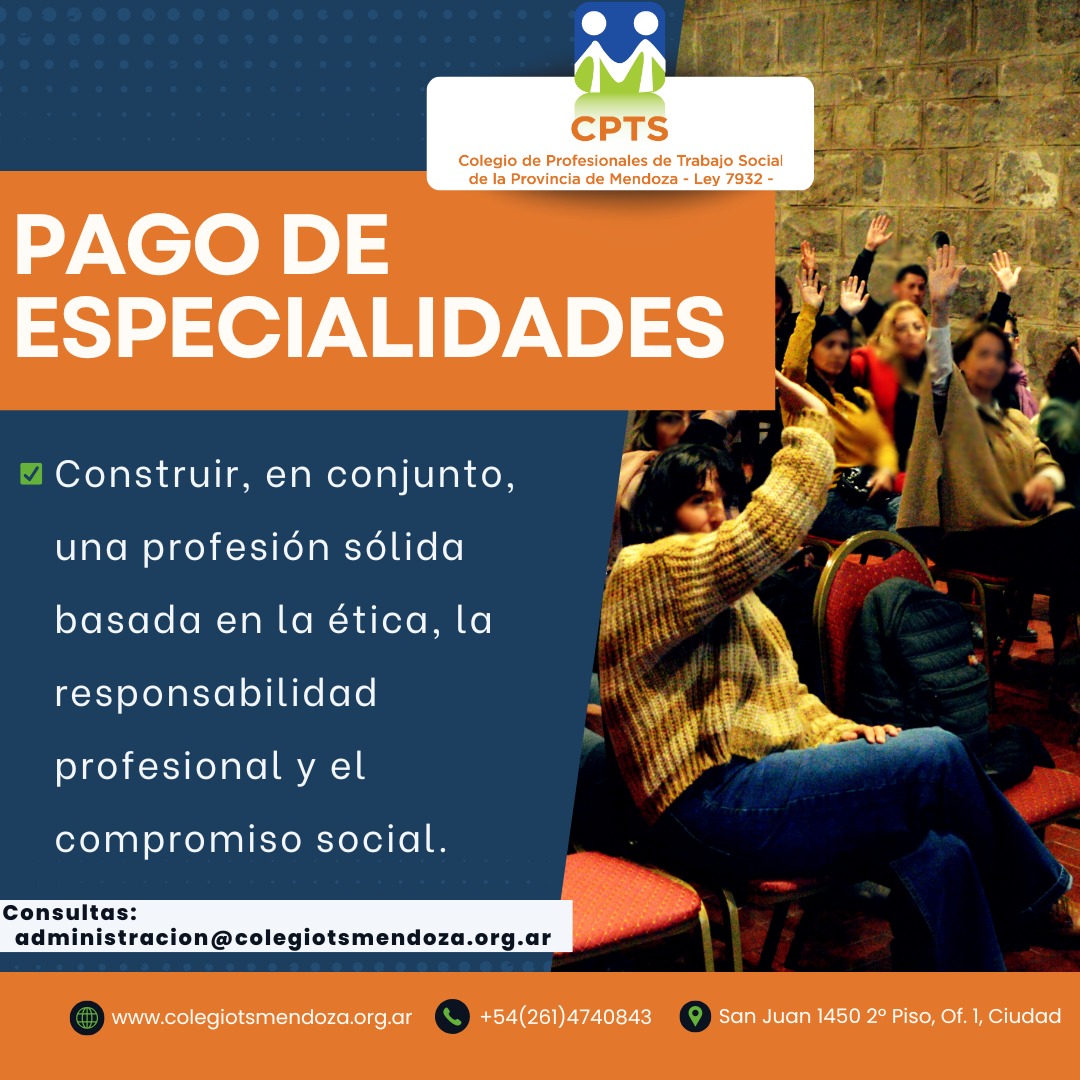 CPTS
Colegio de Profesionales de Trabajo Social de la Provincia de Mendoza - Ley 7932 -

PAGO DE ESPECIALIDADES

Construir, en conjunto, una profesión sólida basada en la ética, la responsabilidad profesional y el compromiso social.

Consultas:
administracion@colegiotsmendoza.org.ar

www.colegiotsmendoza.org.ar
+54(261)4740843
San Juan 1450 2º Piso, Of. 1, Ciudad